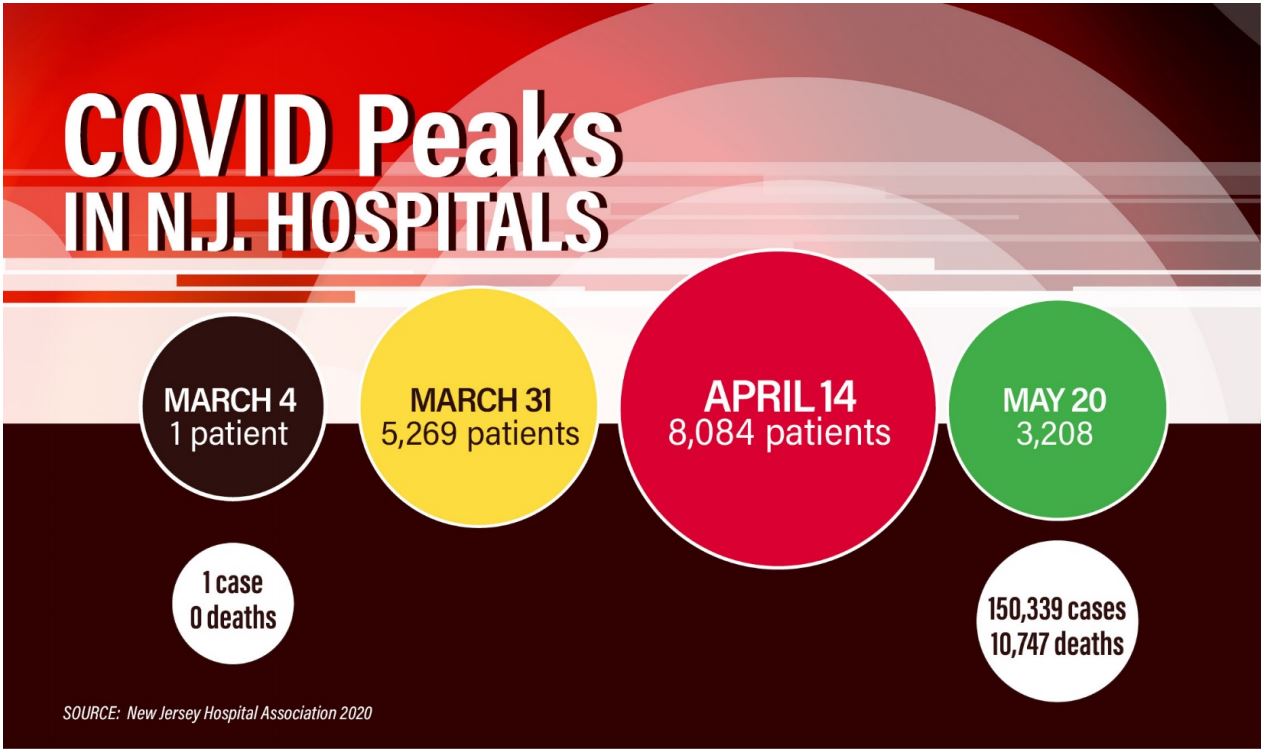 COVID Peaks
IN N.J. HOSPITALS

MARCH 4
1 patient

MARCH 31
5,269 patients

APRIL 14
8,084 patients

MAY 20
3,208

1 case
0 deaths

150,339 cases
10,747 deaths

SOURCE: New Jersey Hospital Association 2020